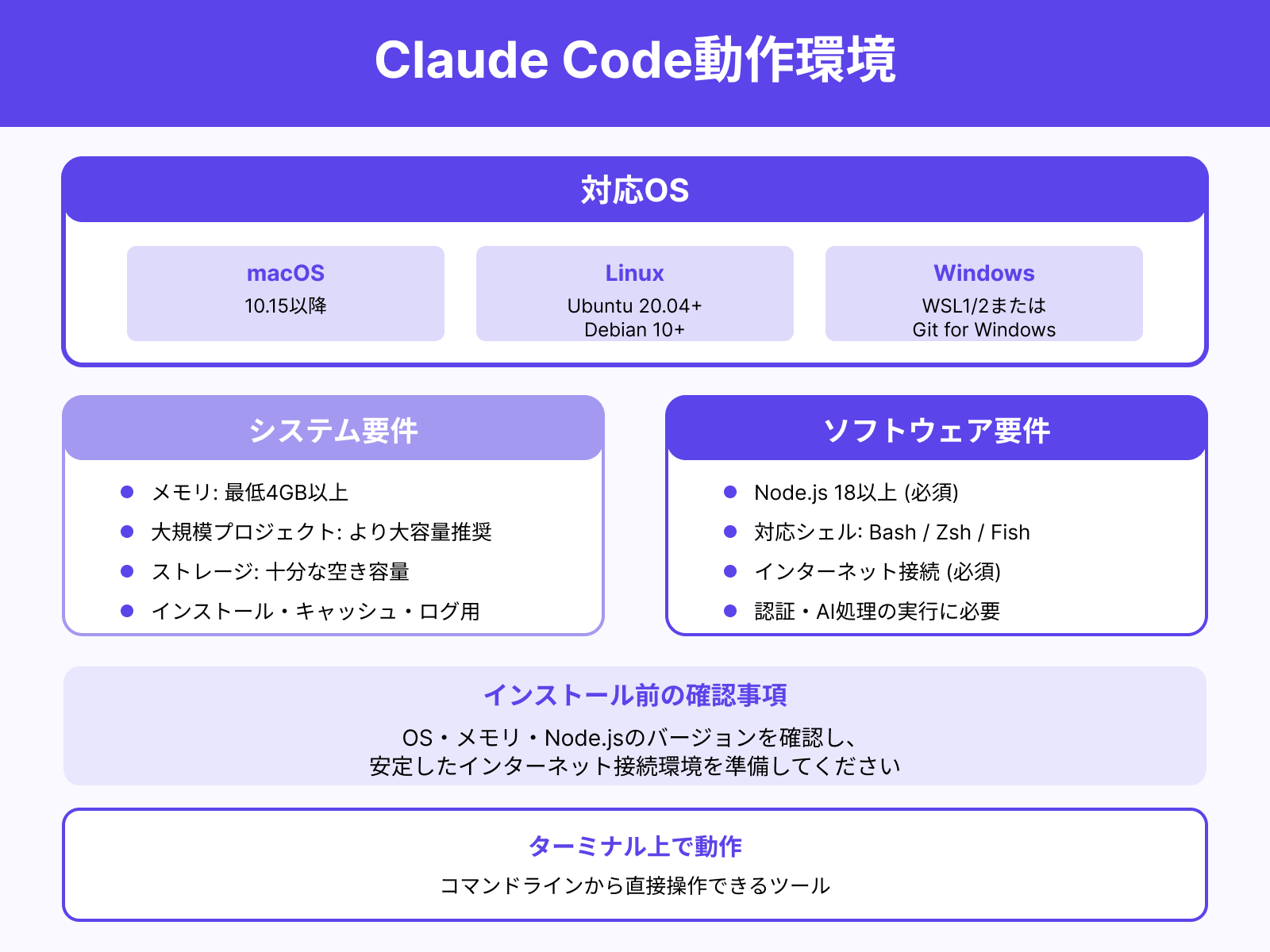 Claude Code動作環境

対応OS

macOS
10.15以降

Linux
Ubuntu 20.04+
Debian 10+

Windows
WSL1/2または
Git for Windows

システム要件

- メモリ: 最低4GB以上
- 大規模プロジェクト: より大容量推奨
- ストレージ: 十分な空き容量
- インストール・キャッシュ・ログ用

ソフトウェア要件

- Node.js 18以上 (必須)
- 対応シェル: Bash / Zsh / Fish
- インターネット接続 (必須)
- 認証・AI処理の実行に必要

インストール前の確認事項

OS・メモリ・Node.jsのバージョンを確認し、
安定したインターネット接続環境を準備してください

ターミナル上で動作

コマンドラインから直接操作できるツール